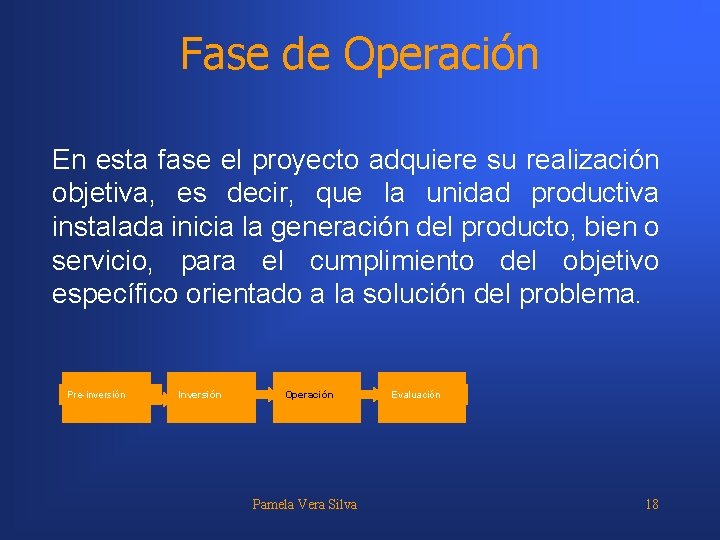 Fase de Operación

En esta fase el proyecto adquiere su realización objetiva, es decir, que la unidad productiva instalada inicia la generación del producto, bien o servicio, para el cumplimiento del objetivo específico orientado a la solución del problema.

Pre-inversión

Inversión

Operación

Evaluación

Pamela Vera Silva

18